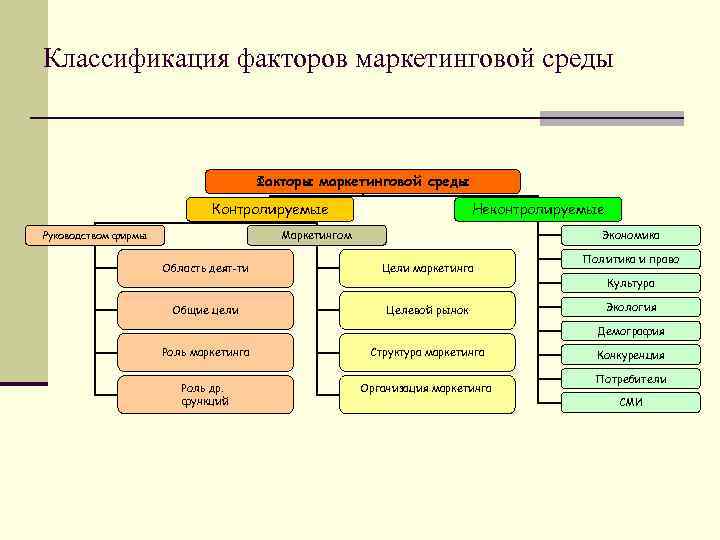 Классификация факторов маркетинговой среды

Факторы маркетинговой среды

Контролируемые

Неконтролируемые

Руководством фирмы

Маркетингом

Область деят-ти

Общие цели

Роль маркетинга

Роль др. функций

Цели маркетинга

Целевой рынок

Структура маркетинга

Организация маркетинга

Экономика

Политика и право

Культура

Экология

Демография

Конкуренция

Потребители

СМИ